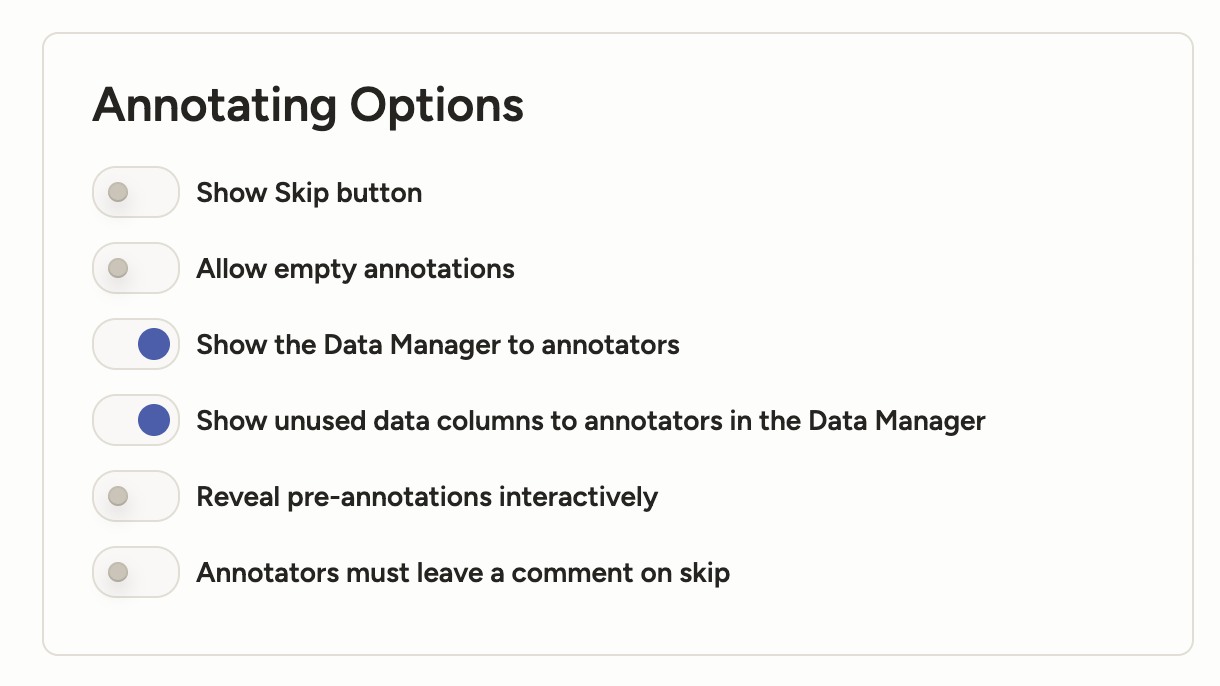 Annotating Options

Show Skip button

Allow empty annotations

Show the Data Manager to annotators

Show unused data columns to annotators in the Data Manager

Reveal pre-annotations interactively

Annotators must leave a comment on skip